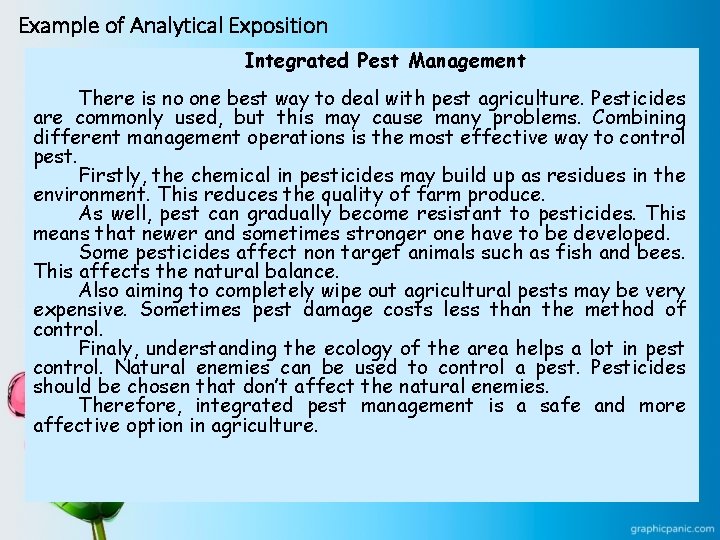 Example of Analytical Exposition

Integrated Pest Management

There is no one best way to deal with pest agriculture. Pesticides are commonly used, but this may cause many problems. Combining different management operations is the most effective way to control pest.

Firstly, the chemical in pesticides may build up as residues in the environment. This reduces the quality of farm produce.

As well, pest can gradually become resistant to pesticides. This means that newer and sometimes stronger one have to be developed.

Some pesticides affect non target animals such as fish and bees. This affects the natural balance.

Also aiming to completely wipe out agricultural pests may be very expensive. Sometimes pest damage costs less than the method of control.

Finaly, understanding the ecology of the area helps a lot in pest control. Natural enemies can be used to control a pest. Pesticides should be chosen that don't affect the natural enemies.

Therefore, integrated pest management is a safe and more affective option in agriculture.

graphicpanic.com